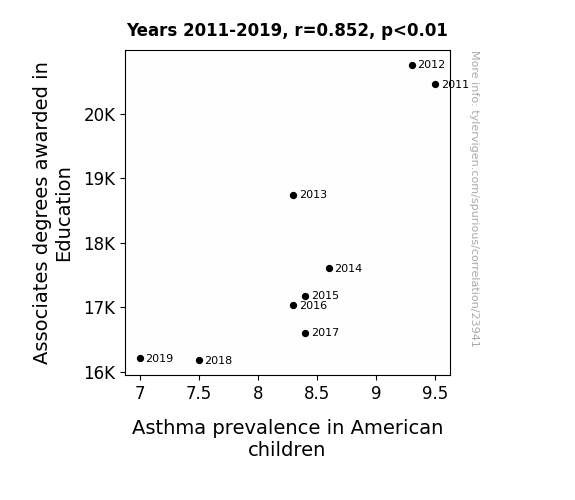 Years 2011-2019, r=0.852, p<0.01

Associates degrees awarded in Education

20K
19K
18K
17K
16K

2012
2011
2013
2014
2015
2016
2017
2019
2018

7
7.5
8
8.5
9
9.5

Asthma prevalence in American children

More info: tylervigen.com/spurious/correlation/23941